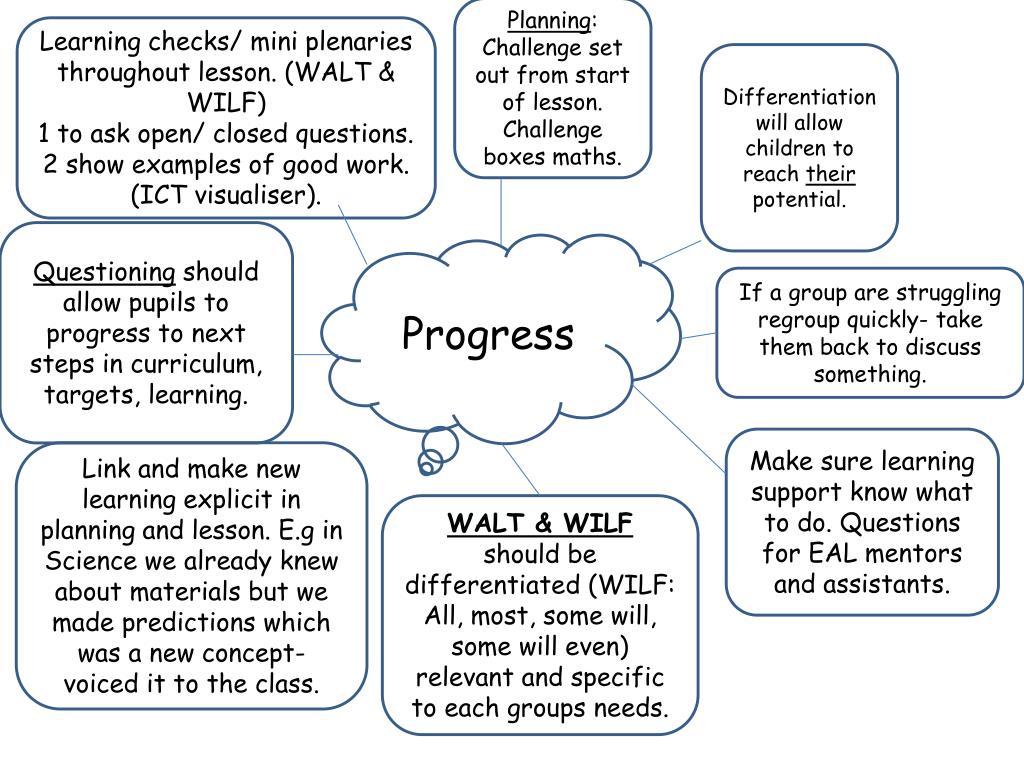 Learning checks/ mini plenaries throughout lesson. (WALT & WILF)
1 to ask open/ closed questions.
2 show examples of good work. (ICT visualiser).

Planning: Challenge set out from start of lesson. Challenge boxes maths.

Differentiation will allow children to reach their potential.

Questioning should allow pupils to progress to next steps in curriculum, targets, learning.

Progress

If a group are struggling regroup quickly- take them back to discuss something.

Link and make new learning explicit in planning and lesson. E.g in Science we already knew about materials but we made predictions which was a new concept- voiced it to the class.

WALT & WILF should be differentiated (WILF: All, most, some will, some will even) relevant and specific to each groups needs.

Make sure learning support know what to do. Questions for EAL mentors and assistants.